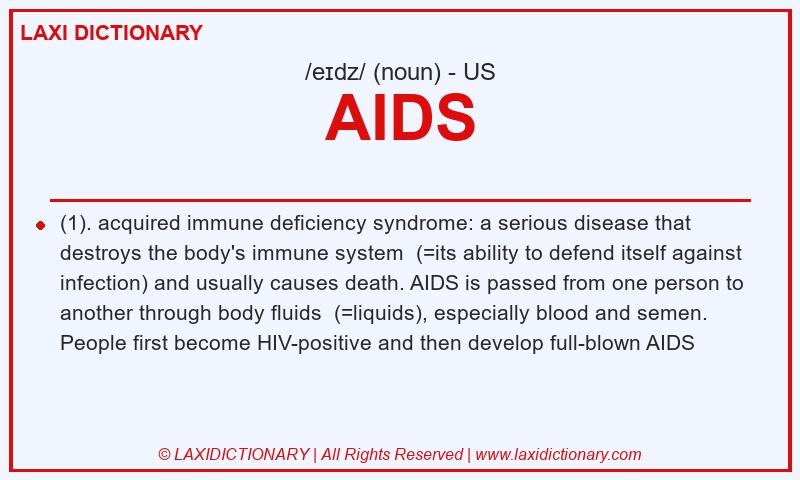 LAXI DICTIONARY

/eɪdz/ (noun) - US

AIDS

(1). acquired immune deficiency syndrome: a serious disease that destroys the body's immune system (=its ability to defend itself against infection) and usually causes death. AIDS is passed from one person to another through body fluids (=liquids), especially blood and semen. People first become HIV-positive and then develop full-blown AIDS

© LAXIDICTIONARY | All Rights Reserved | www.laxidictionary.com